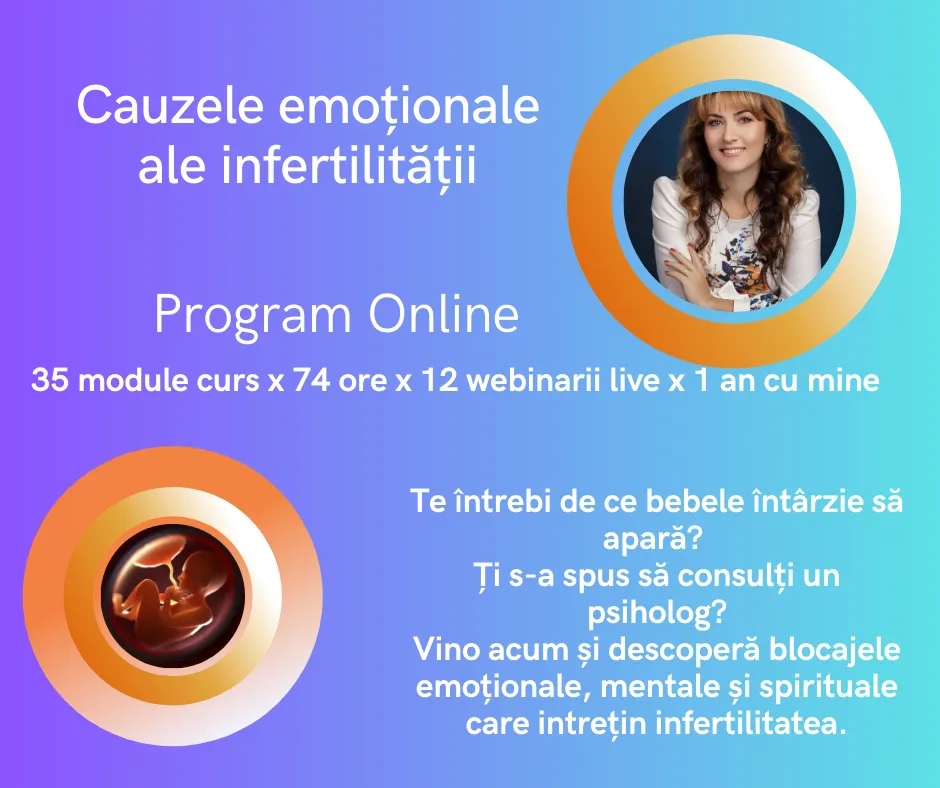 Cauzele emoționale ale infertilității

Program Online

35 module curs x 74 ore x 12 webinarii live x 1 an cu mine

Te întrebi de ce bebele întârzie să apară?
Ți s-a spus să consulți un psiholog?
Vino acum și descoperă blocajele emoționale, mentale și spirituale care intrețin infertilitatea.